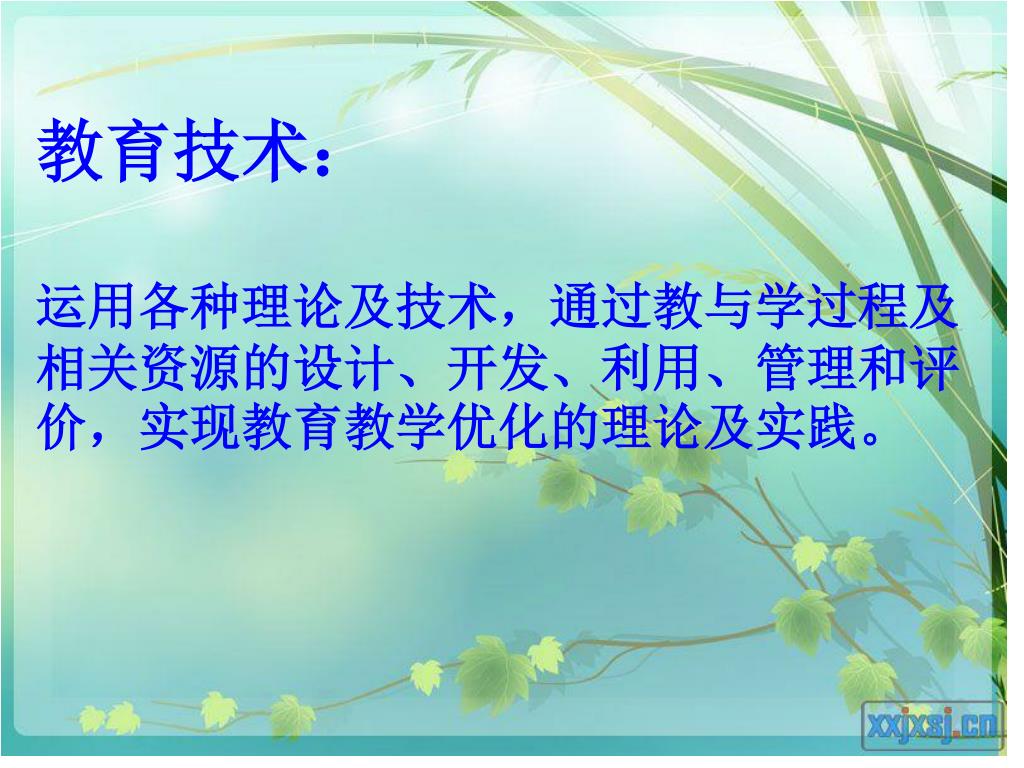 教育技术：

运用各种理论及技术，通过教与学过程及相关资源的设计、开发、利用、管理和评价，实现教育教学优化的理论及实践。

xxjxsj.cn